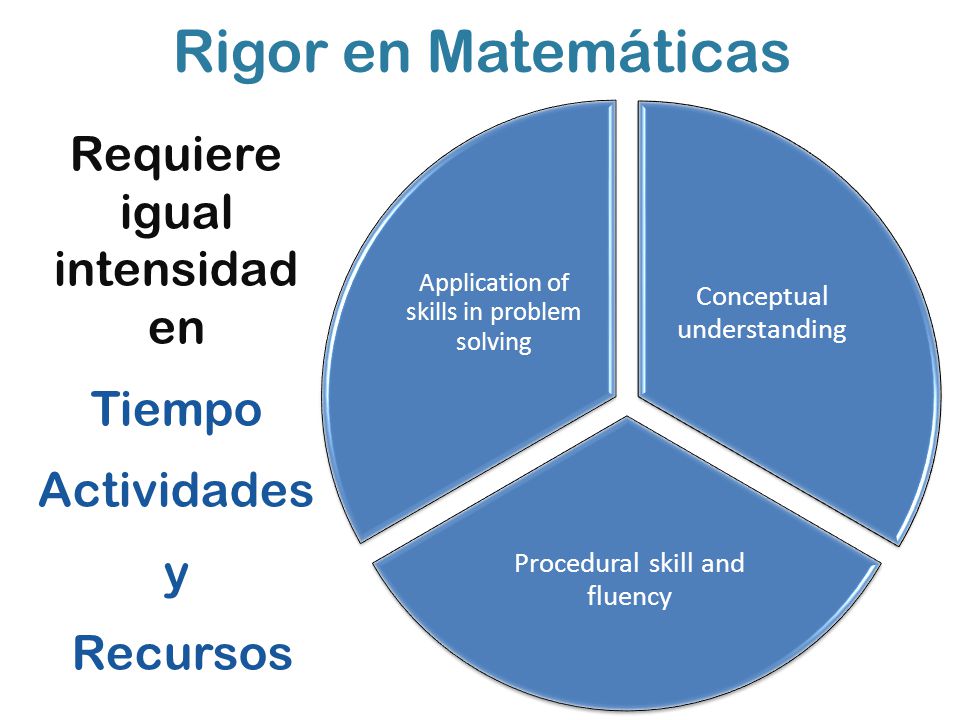 Rigor en Matemáticas

Requiere igual intensidad en

Tiempo

Actividades

y

Recursos

Application of skills in problem solving

Conceptual understanding

Procedural skill and fluency